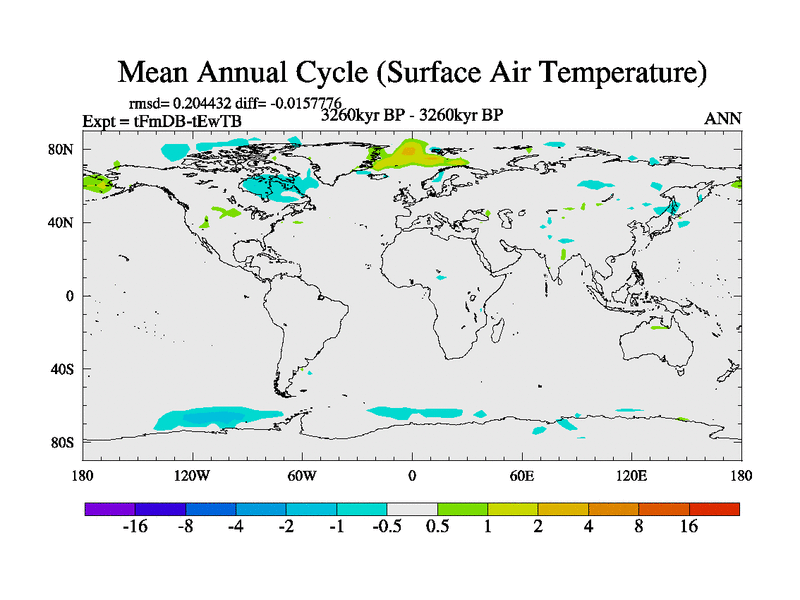 Mean Annual Cycle (Surface Air Temperature)

rmsd= 0.204432 diff= -0.0157776

Expt = tFmDB-tEwTB

3260kyr BP - 3260kyr BP

ANN

80N

40N

0

40S

80S

180

120W

60W

0

60E

120E

180

-16 -8 -4 -2 -1 -0.5 0.5 1 2 4 8 16